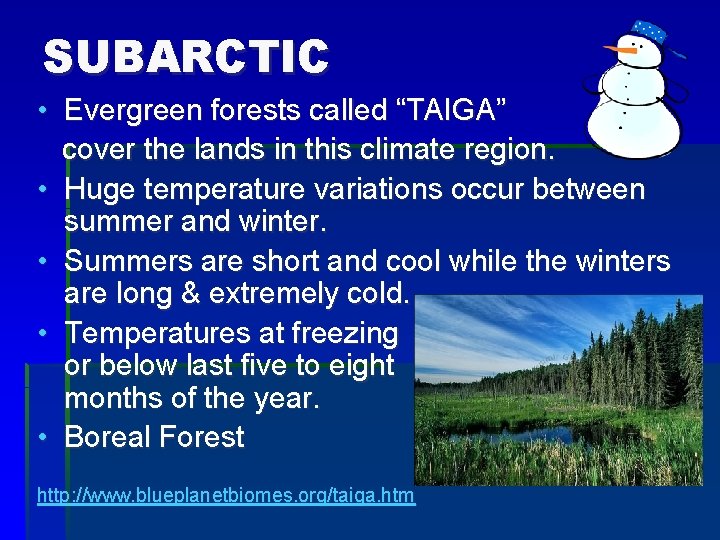 SUBARCTIC

• Evergreen forests called “TAIGA” cover the lands in this climate region.
• Huge temperature variations occur between summer and winter.
• Summers are short and cool while the winters are long & extremely cold.
• Temperatures at freezing or below last five to eight months of the year.
• Boreal Forest

http://www.blueplanetbiomes.org/taiga.htm